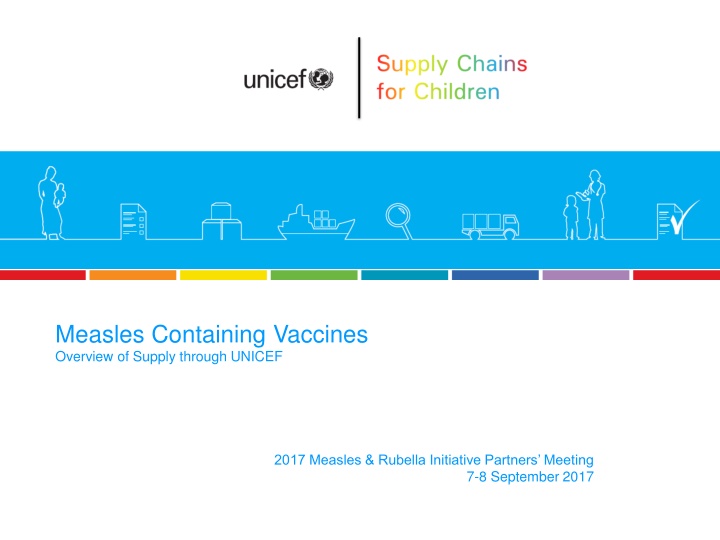 unicef

Supply Chains
for Children

Measles Containing Vaccines
Overview of Supply through UNICEF

2017 Measles & Rubella Initiative Partners' Meeting
7-8 September 2017